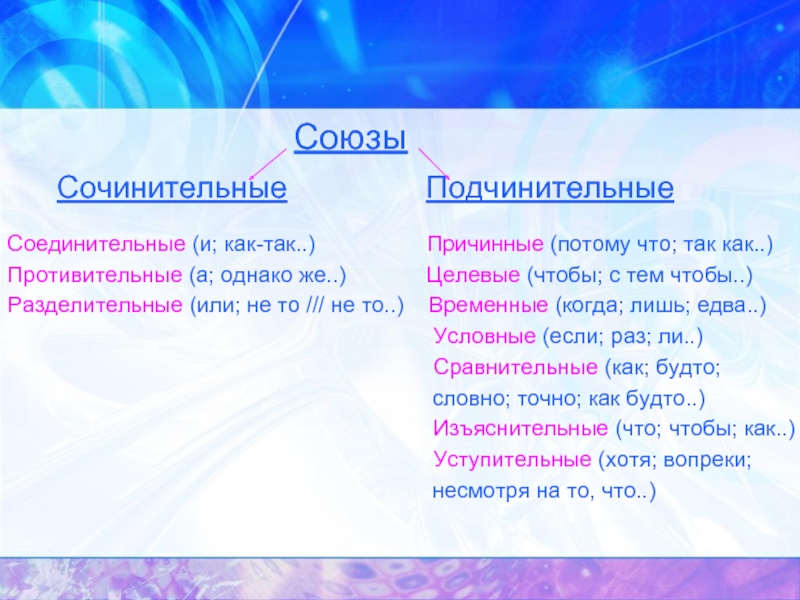 Союзы

Сочинительные

Соединительные (и; как-так..)
Противительные (а; однако же..)
Разделительные (или; не то /// не то..)

Подчинительные

Причинные (потому что; так как..)
Целевые (чтобы; с тем чтобы..)
Временные (когда; лишь; едва..)
Условные (если; раз; ли..)
Сравнительные (как; будто; словно; точно; как будто..)
Изъяснительные (что; чтобы; как..)
Уступительные (хотя; вопреки; несмотря на то, что..)